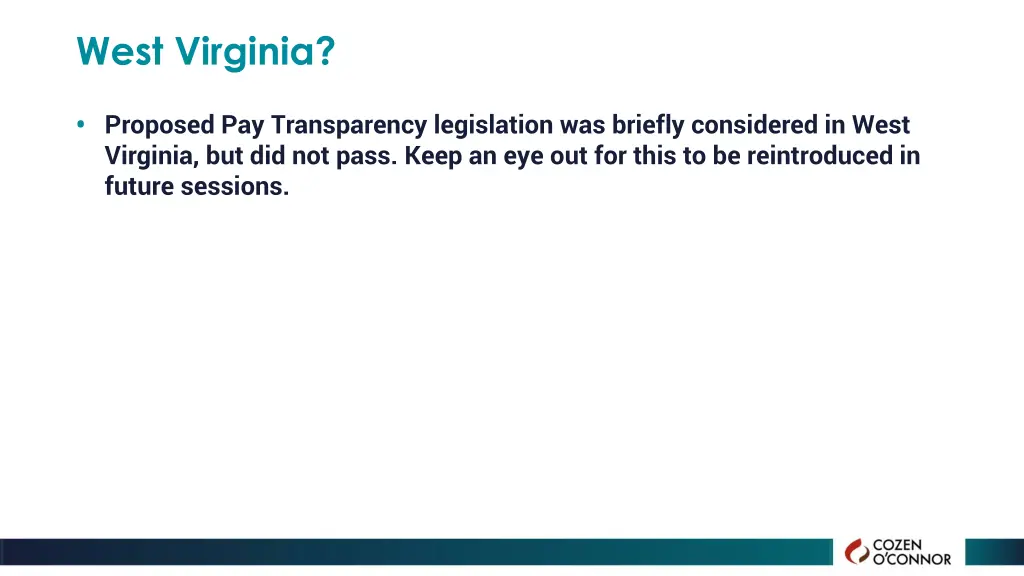 West Virginia?

• Proposed Pay Transparency legislation was briefly considered in West Virginia, but did not pass. Keep an eye out for this to be reintroduced in future sessions.

COZEN O'CONNOR